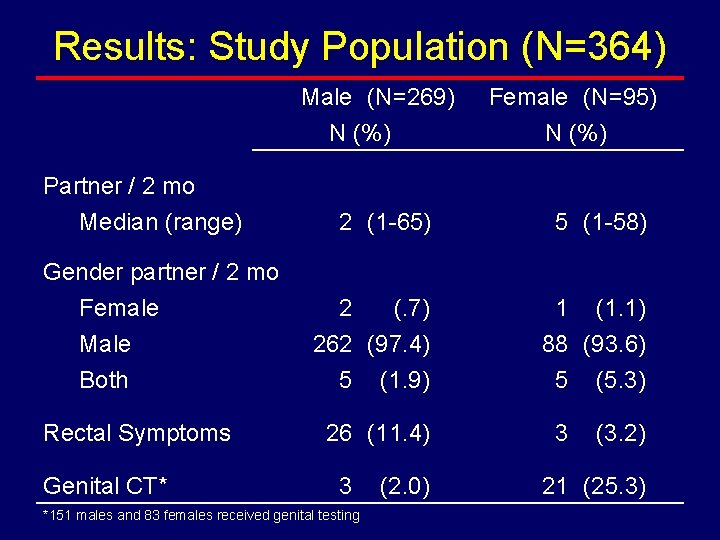 Results: Study Population (N=364)

| | Male (N=269) N (%) | Female (N=95) N (%) |
|---|---|---|
| Partner / 2 mo | | |
| Median (range) | 2 (1-65) | 5 (1-58) |
| Gender partner / 2 mo | | |
| Female | 2 (.7) | 1 (1.1) |
| Male | 262 (97.4) | 88 (93.6) |
| Both | 5 (1.9) | 5 (5.3) |
| Rectal Symptoms | 26 (11.4) | 3 (3.2) |
| Genital CT* | 3 (2.0) | 21 (25.3) |

*151 males and 83 females received genital testing